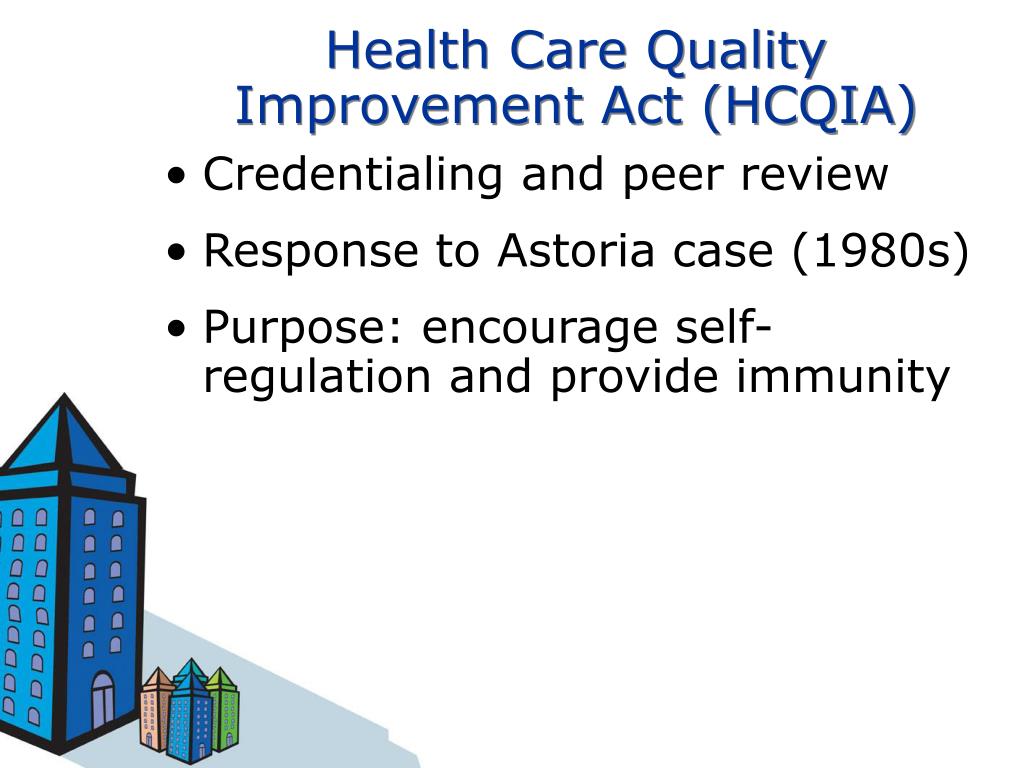 Health Care Quality Improvement Act (HCQIA)

• Credentialing and peer review
• Response to Astoria case (1980s)
• Purpose: encourage self-regulation and provide immunity